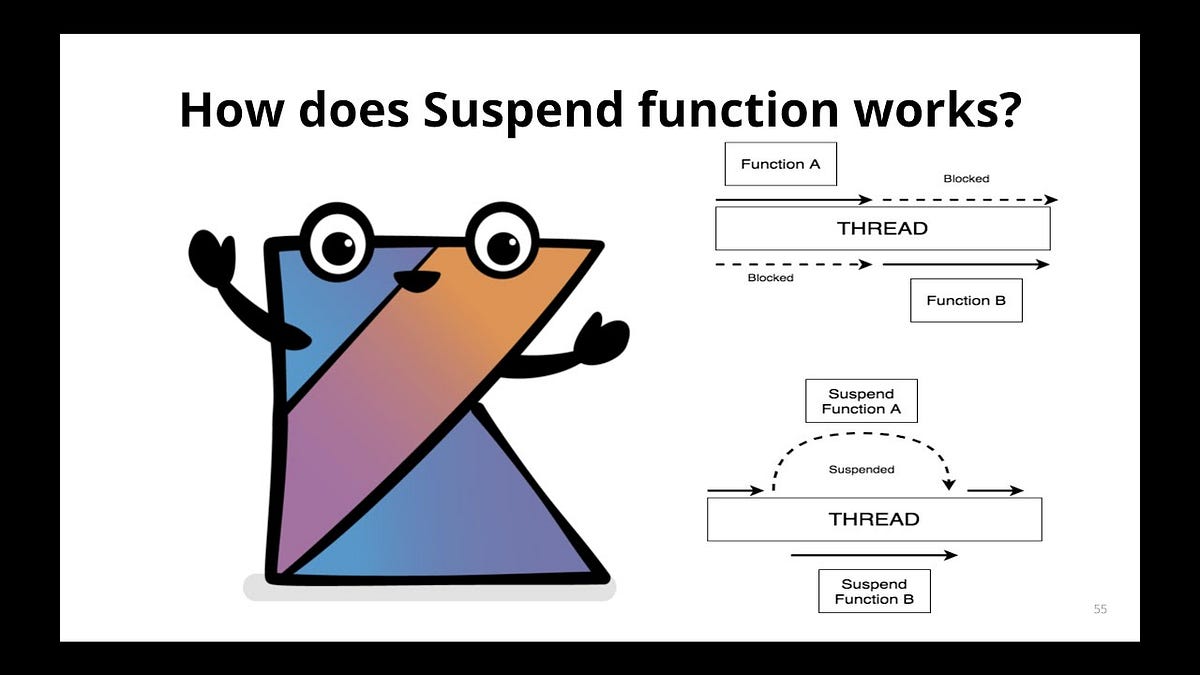 How does Suspend function works?

Function A

Blocked

THREAD

Blocked

Function B

Suspend Function A

Suspended

THREAD

Suspend Function B

55